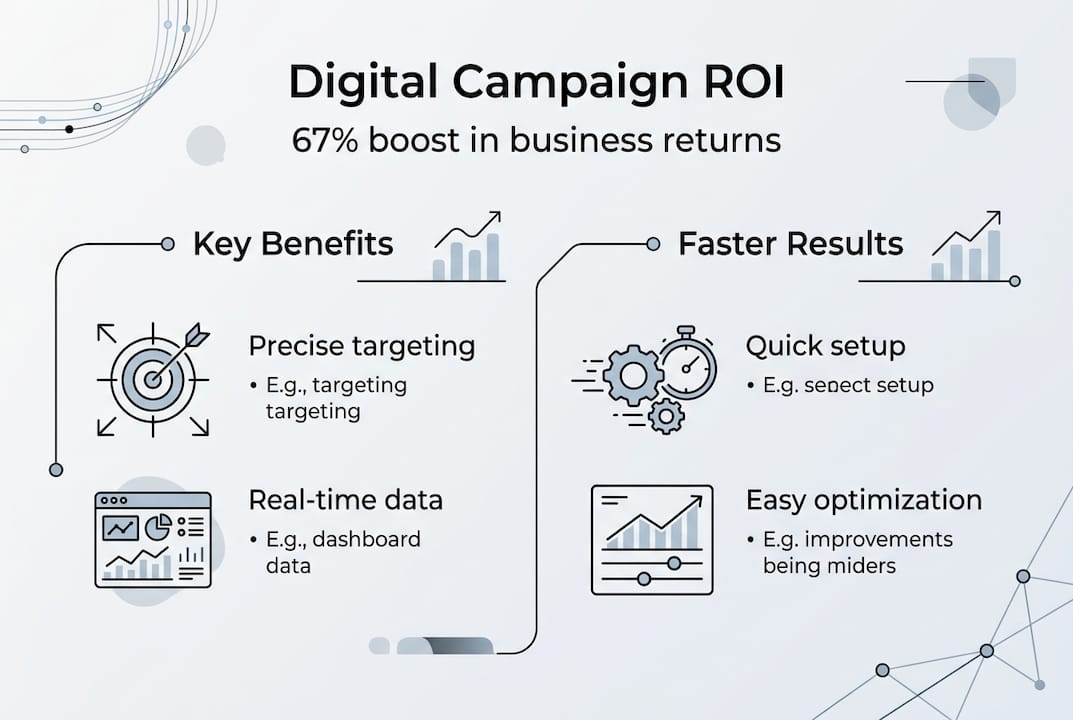 Digital Campaign ROI

67% boost in business returns

Key Benefits

Precise targeting

• E.g., targeting targeting

Real-time data

• E.g., dashboard data

Faster Results

Quick setup

• E.g. senect setup

Easy optimization

• E.g. improvements being miders